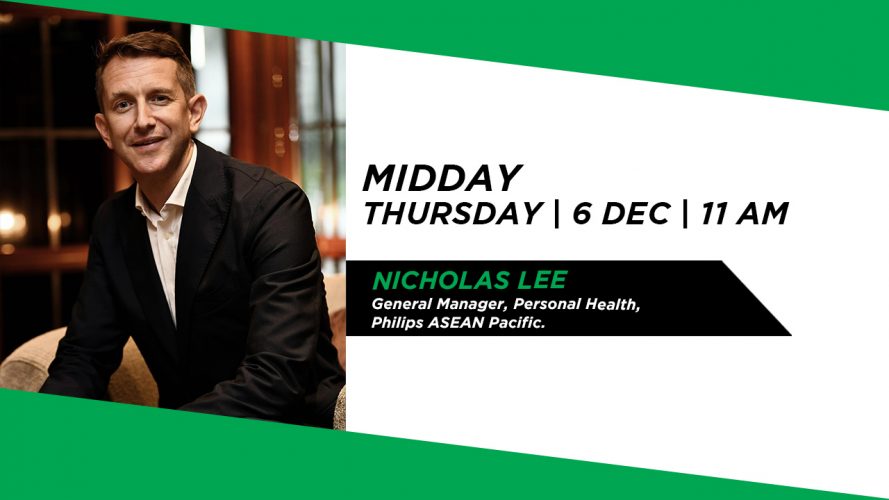 MIDDAY
THURSDAY | 6 DEC | 11 AM

NICHOLAS LEE
General Manager, Personal Health, Philips ASEAN Pacific.